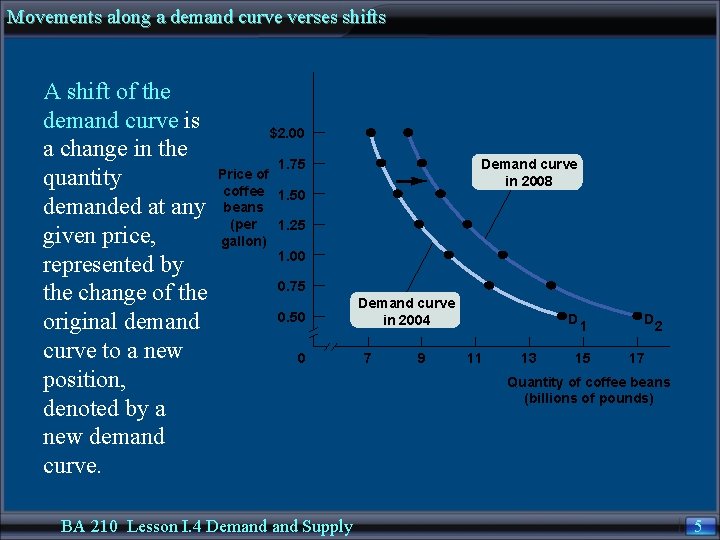 Movements along a demand curve verses shifts

A shift of the demand curve is a change in the quantity demanded at any given price, represented by the change of the original demand curve to a new position, denoted by a new demand curve.

Price of coffee beans (per gallon)

$2.00
1.75
1.50
1.25
1.00
0.75
0.50
0

7 9 11 13 15 17

Quantity of coffee beans (billions of pounds)

Demand curve in 2008

Demand curve in 2004

$D_1$

$D_2$

BA 210 Lesson I.4 Demand and Supply

5